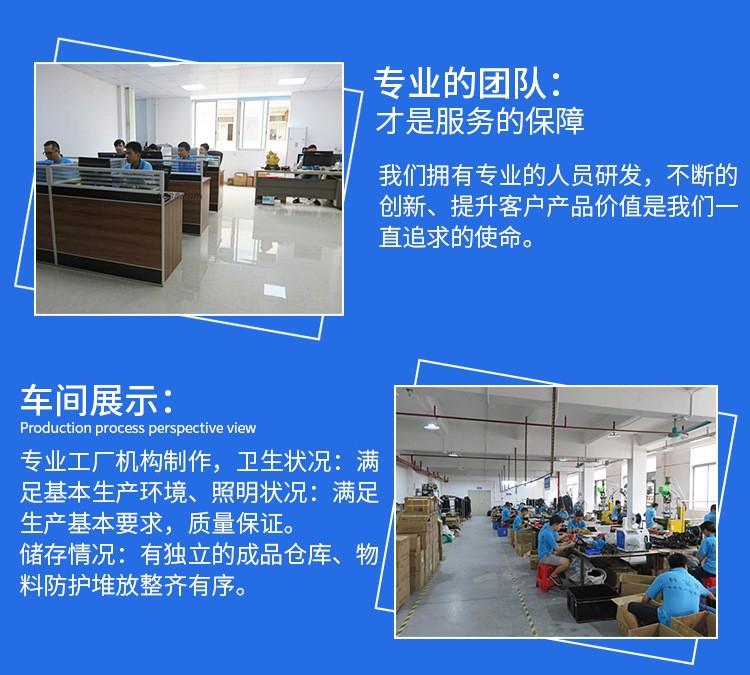 专业的团队：
才是服务的保障

我们拥有专业的人员研发，不断的创新、提升客户产品价值是我们一直追求的使命。

车间展示：
Production process perspective view

专业工厂机构制作，卫生状况：满足基本生产环境、照明状况：满足生产基本要求，质量保证。
储存情况：有独立的成品仓库、物料防护堆放整齐有序。